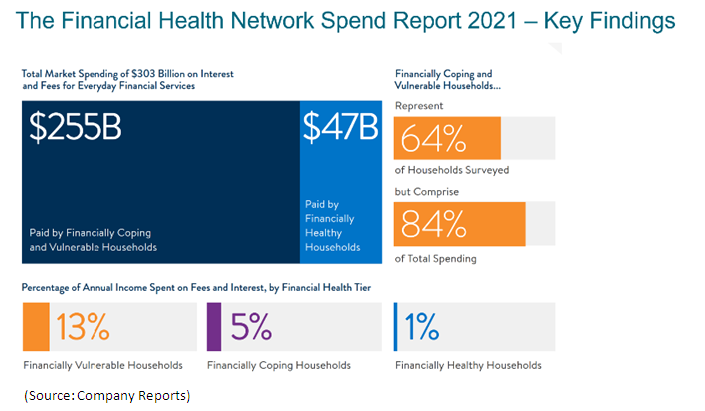 The Financial Health Network Spend Report 2021 – Key Findings

Total Market Spending of $303 Billion on Interest and Fees for Everyday Financial Services

$255B

Paid by Financially Coping and Vulnerable Households

$47B

Paid by Financially Healthy Households

Financially Coping and Vulnerable Households...

Represent

64%

of Households Surveyed

but Comprise

84%

of Total Spending

Percentage of Annual Income Spent on Fees and Interest, by Financial Health Tier

13%

Financially Vulnerable Households

5%

Financially Coping Households

1%

Financially Healthy Households

(Source: Company Reports)